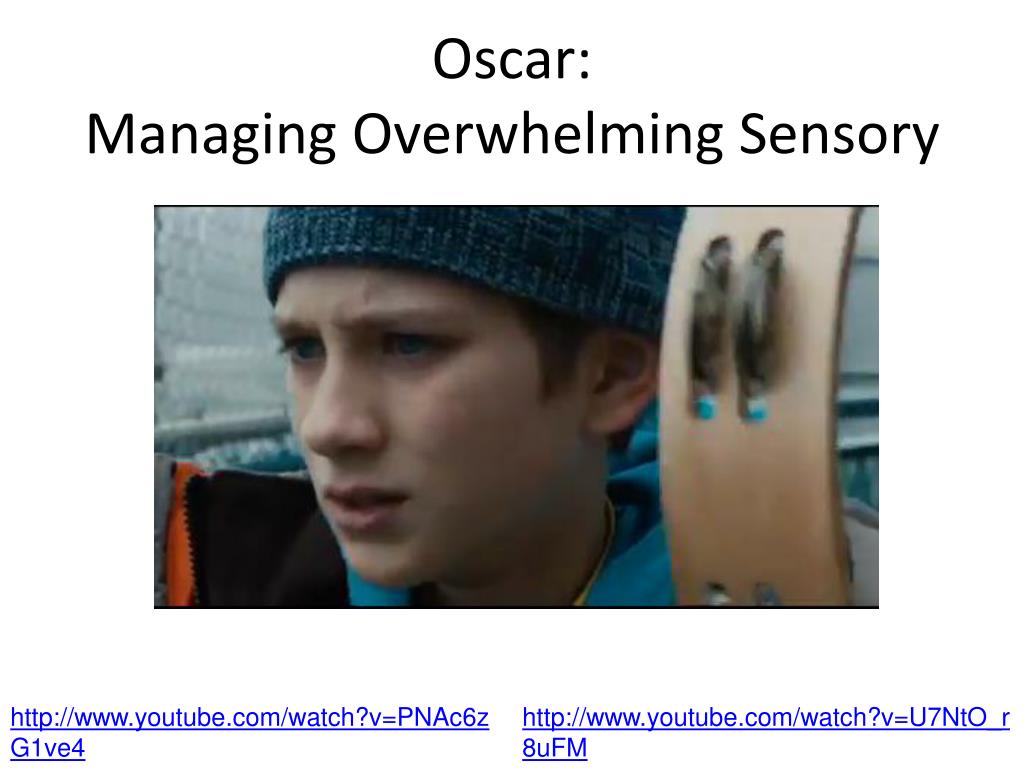 Oscar:
Managing Overwhelming Sensory

http://www.youtube.com/watch?v=PNAc6zG1ve4

http://www.youtube.com/watch?v=U7NtO_r8uFM